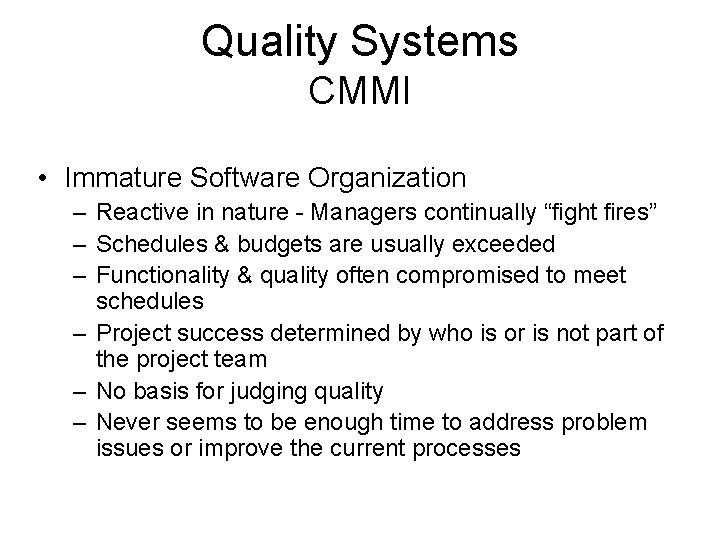 Quality Systems
CMMI

• Immature Software Organization
– Reactive in nature - Managers continually “fight fires”
– Schedules & budgets are usually exceeded
– Functionality & quality often compromised to meet schedules
– Project success determined by who is or is not part of the project team
– No basis for judging quality
– Never seems to be enough time to address problem issues or improve the current processes